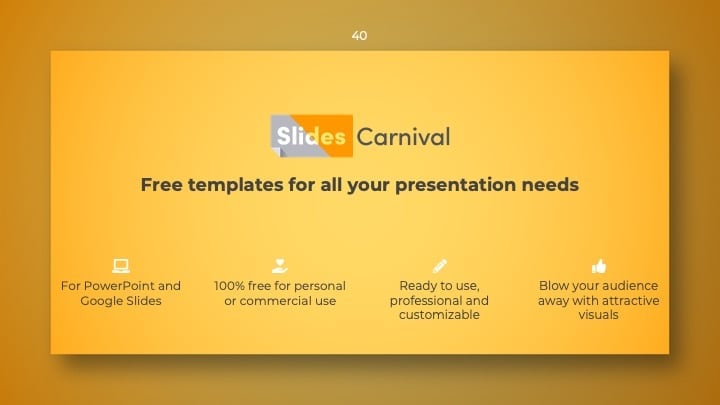 40

Slides Carnival

Free templates for all your presentation needs

For PowerPoint and Google Slides

100% free for personal or commercial use

Ready to use, professional and customizable

Blow your audience away with attractive visuals